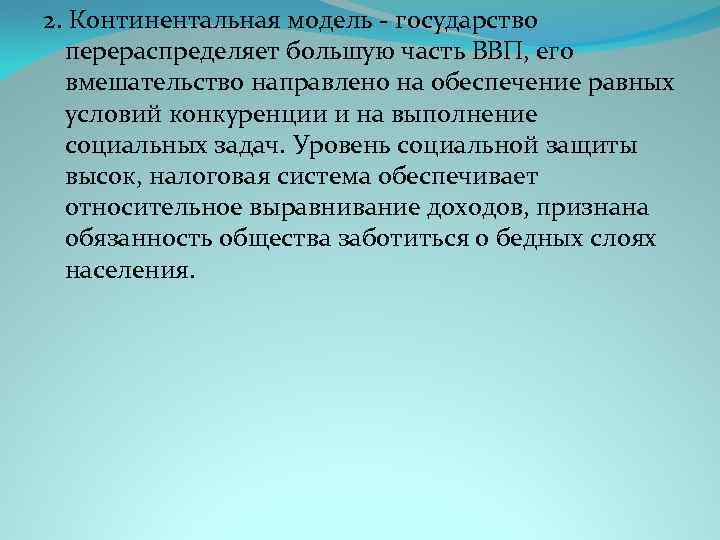 2. Континентальная модель - государство перераспределяет большую часть ВВП, его вмешательство направлено на обеспечение равных условий конкуренции и на выполнение социальных задач. Уровень социальной защиты высок, налоговая система обеспечивает относительное выравнивание доходов, признана обязанность общества заботиться о бедных слоях населения.